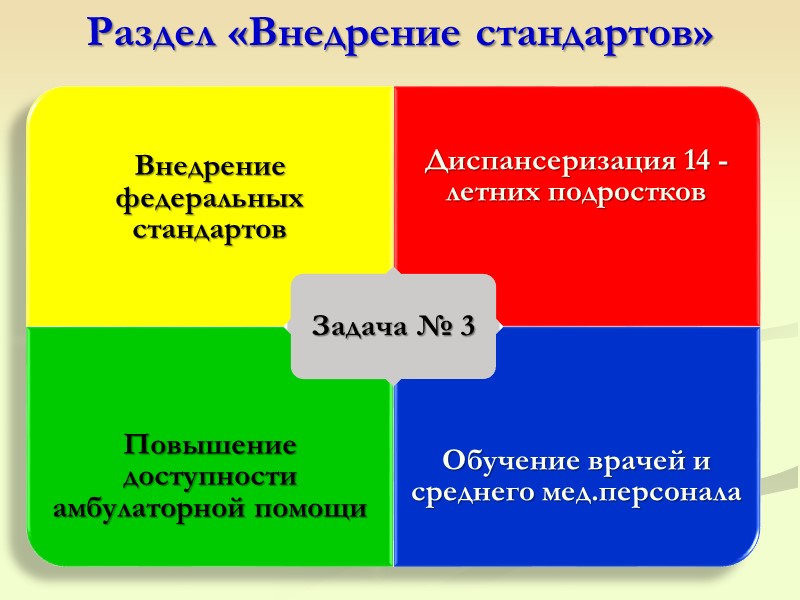 Раздел «Внедрение стандартов»

Внедрение федеральных стандартов

Диспансеризация 14 - летних подростков

Задача № 3

Повышение доступности амбулаторной помощи

Обучение врачей и среднего мед.персонала